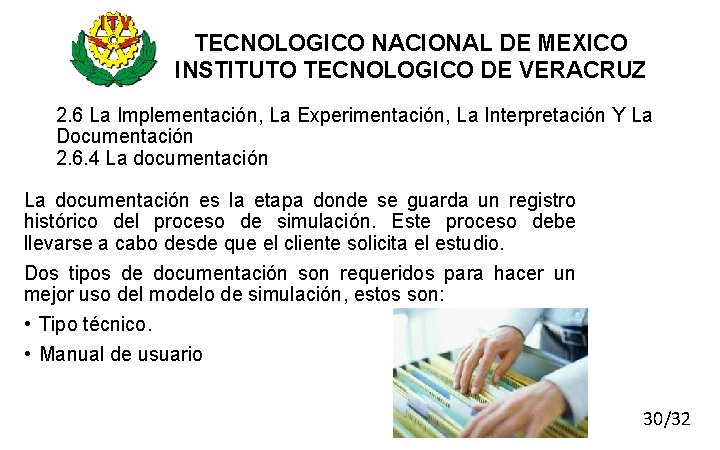 ITV

TECNOLOGICO NACIONAL DE MEXICO
INSTITUTO TECNOLOGICO DE VERACRUZ

2.6 La Implementación, La Experimentación, La Interpretación Y La Documentación
2.6.4 La documentación

La documentación es la etapa donde se guarda un registro histórico del proceso de simulación. Este proceso debe llevarse a cabo desde que el cliente solicita el estudio.

Dos tipos de documentación son requeridos para hacer un mejor uso del modelo de simulación, estos son:

• Tipo técnico.
• Manual de usuario

30/32